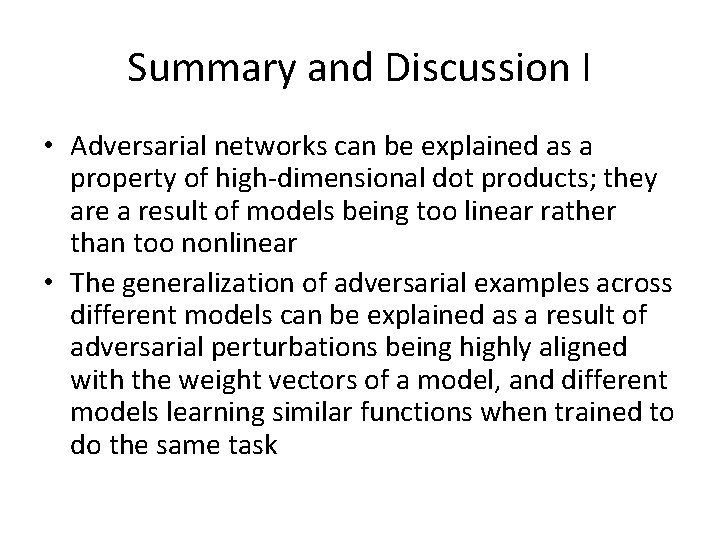 Summary and Discussion I

• Adversarial networks can be explained as a property of high-dimensional dot products; they are a result of models being too linear rather than too nonlinear

• The generalization of adversarial examples across different models can be explained as a result of adversarial perturbations being highly aligned with the weight vectors of a model, and different models learning similar functions when trained to do the same task